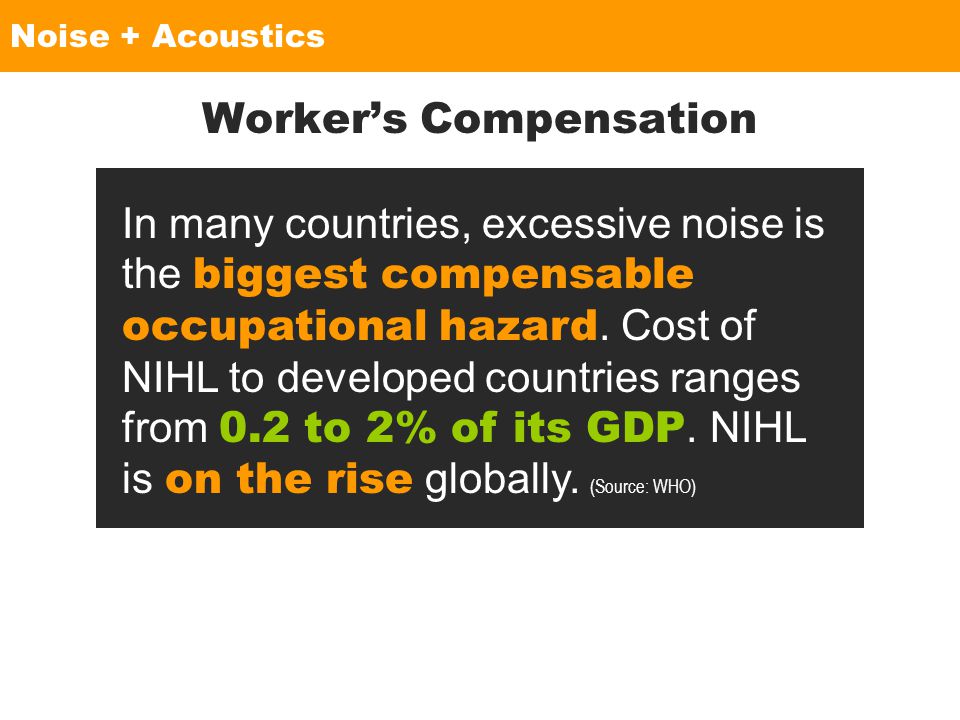 Noise + Acoustics

Worker's Compensation

In many countries, excessive noise is the biggest compensable occupational hazard. Cost of NIHL to developed countries ranges from 0.2 to 2% of its GDP. NIHL is on the rise globally. (Source: WHO)